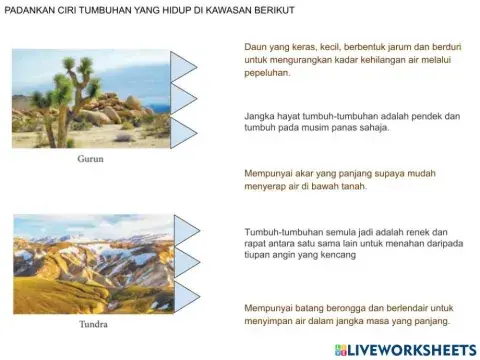 PADANKAN CIRI TUMBUHAN YANG HIDUP DI KAWASAN BERIKUT

Gurun

Tundra

Daun yang keras, kecil, berbentuk jarum dan berduri untuk mengurangkan kadar kehilangan air melalui pepeluhan.

Jangka hayat tumbuh-tumbuhan adalah pendek dan tumbuh pada musim panas sahaja.

Mempunyai akar yang panjang supaya mudah menyerap air di bawah tanah.

Tumbuh-tumbuhan semula jadi adalah renek dan rapat antara satu sama lain untuk menahan daripada tiupan angin yang kencang

Mempunyai batang berongga dan berlendair untuk menyimpan air dalam jangka masa yang panjang.

LIVEWORKSHEETS